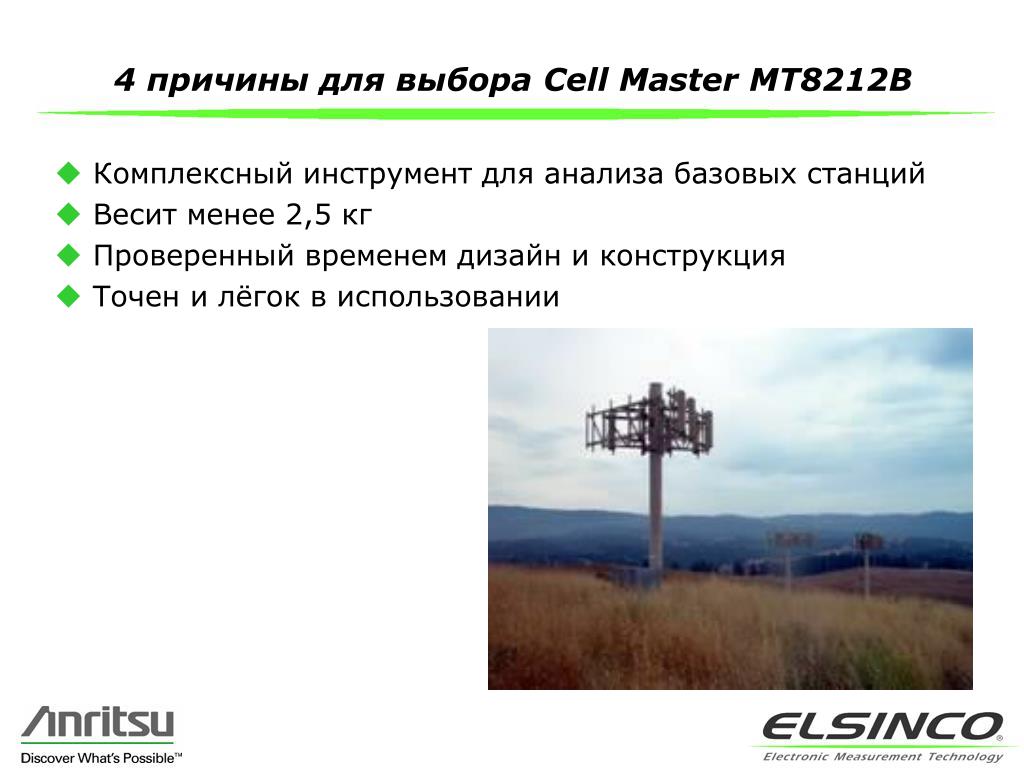 4 причины для выбора Cell Master MT8212B

Комплексный инструмент для анализа базовых станций
Весит менее 2,5 кг
Проверенный временем дизайн и конструкция
Точен и лёгок в использовании

Anritsu
Discover What's Possible™

ELSINCO®
Electronic Measurement Technology